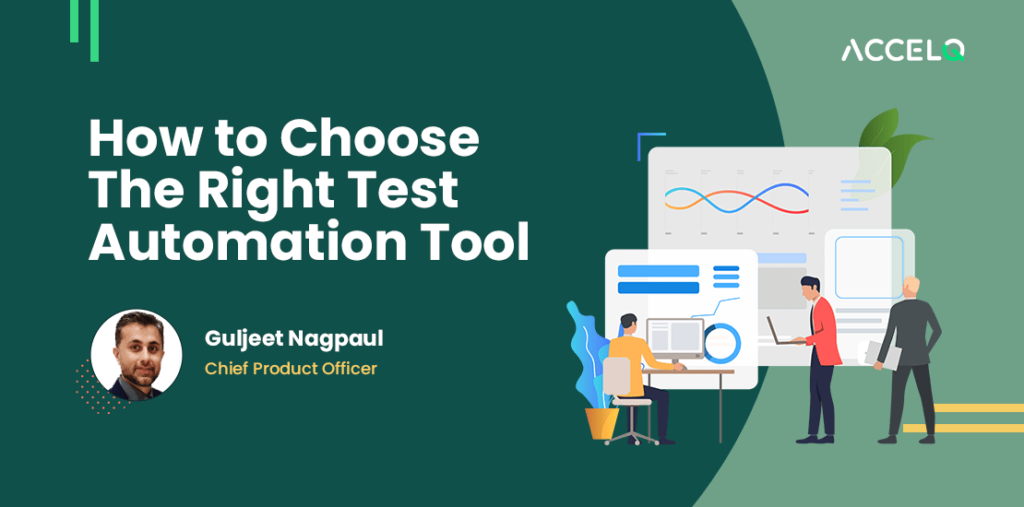 ACCELQ

How to Choose The Right Test Automation Tool

Guljeet Nagpaul
Chief Product Officer